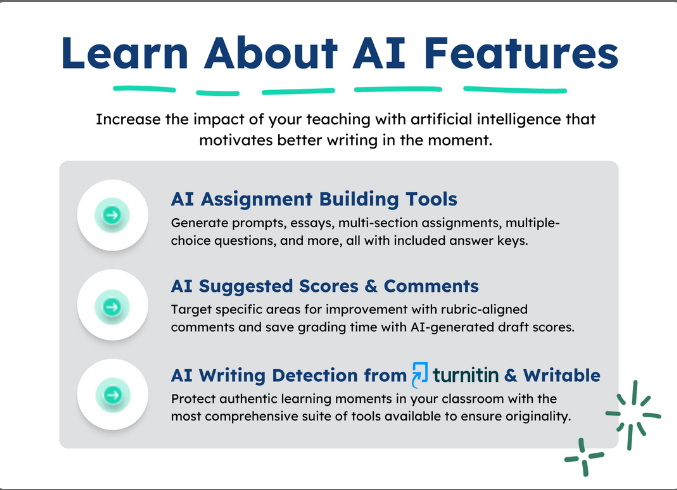 Learn About AI Features

Increase the impact of your teaching with artificial intelligence that motivates better writing in the moment.

AI Assignment Building Tools

Generate prompts, essays, multi-section assignments, multiple-choice questions, and more, all with included answer keys.

AI Suggested Scores & Comments

Target specific areas for improvement with rubric-aligned comments and save grading time with AI-generated draft scores.

AI Writing Detection from turnitin & Writable

Protect authentic learning moments in your classroom with the most comprehensive suite of tools available to ensure originality.